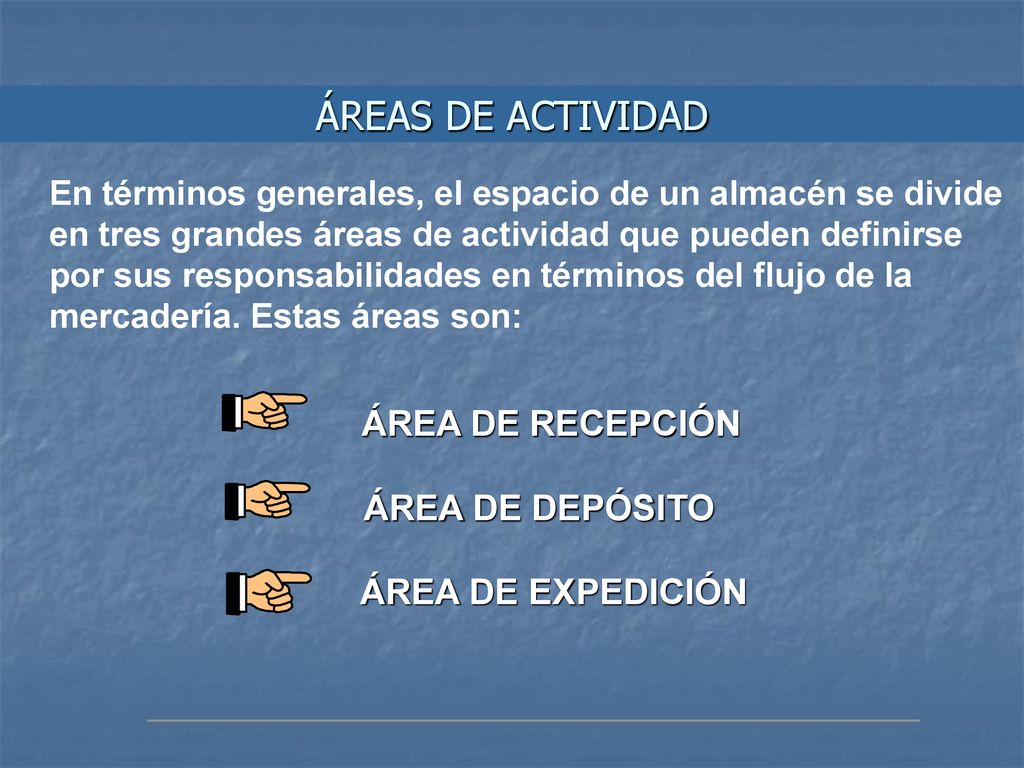 ÁREAS DE ACTIVIDAD

En términos generales, el espacio de un almacén se divide en tres grandes áreas de actividad que pueden definirse por sus responsabilidades en términos del flujo de la mercadería. Estas áreas son:

ÁREA DE RECEPCIÓN

ÁREA DE DEPÓSITO

ÁREA DE EXPEDICIÓN